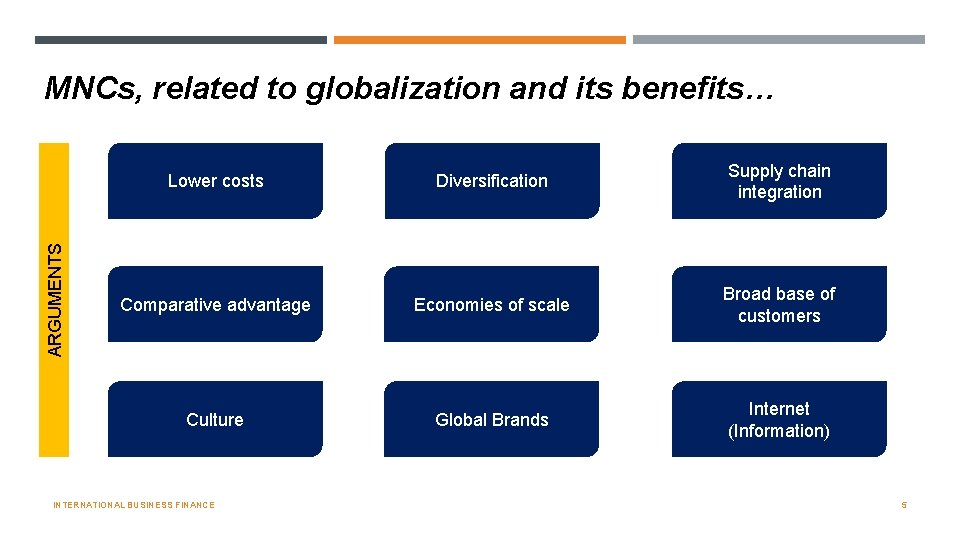 MNCs, related to globalization and its benefits…

ARGUMENTS

Lower costs

Diversification

Supply chain integration

Comparative advantage

Economies of scale

Broad base of customers

Culture

Global Brands

Internet (Information)

INTERNATIONAL BUSINESS FINANCE

5